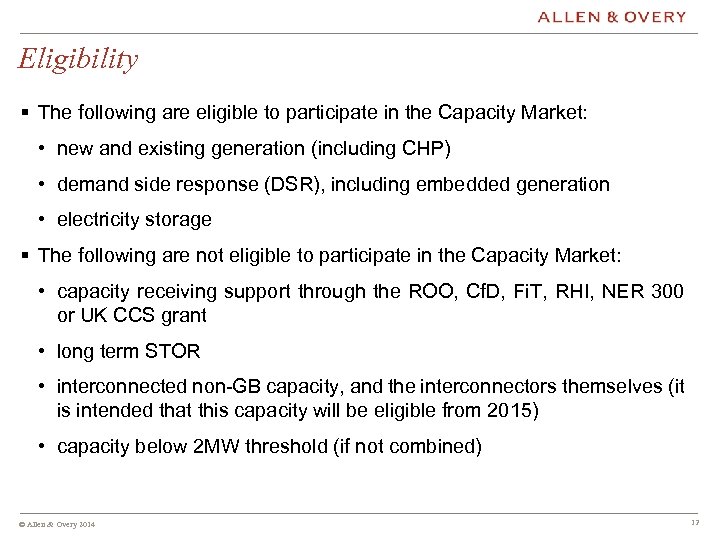 ALLEN & OVERY

Eligibility

▪ The following are eligible to participate in the Capacity Market:

• new and existing generation (including CHP)

• demand side response (DSR), including embedded generation

• electricity storage

▪ The following are not eligible to participate in the Capacity Market:

• capacity receiving support through the ROO, CfD, FiT, RHI, NER 300 or UK CCS grant

• long term STOR

• interconnected non-GB capacity, and the interconnectors themselves (it is intended that this capacity will be eligible from 2015)

• capacity below 2MW threshold (if not combined)

© Allen & Overy 2014

17